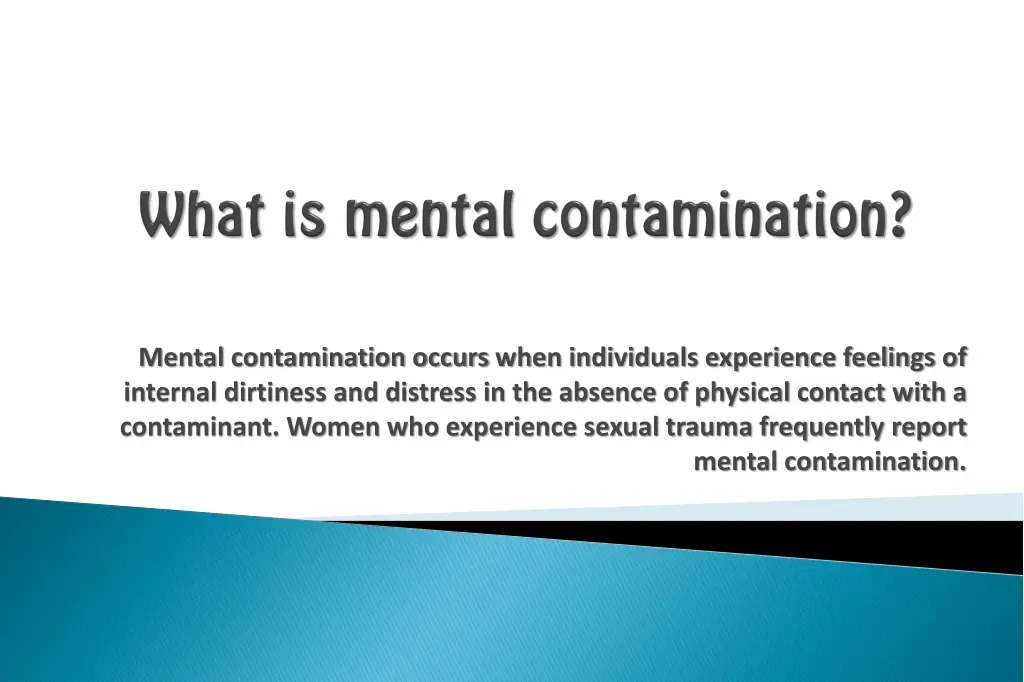 What is mental contamination?

Mental contamination occurs when individuals experience feelings of internal dirtiness and distress in the absence of physical contact with a contaminant. Women who experience sexual trauma frequently report mental contamination.